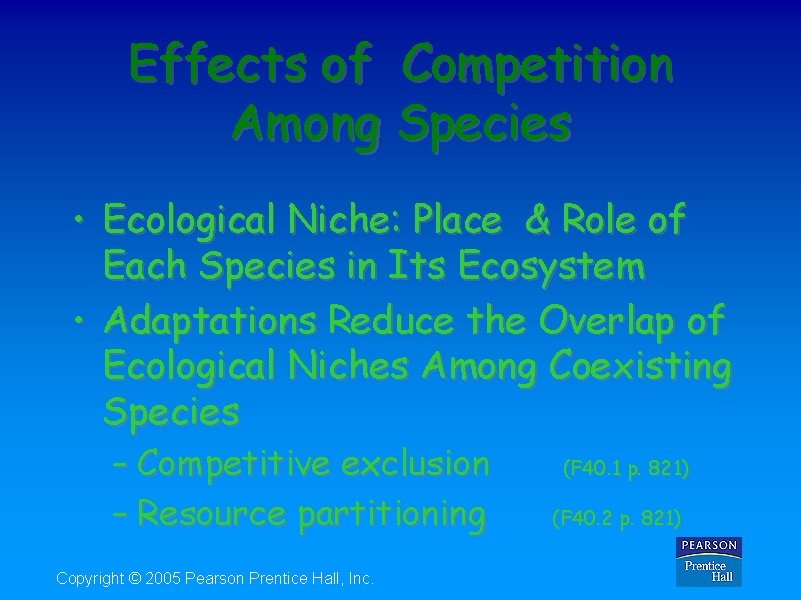 Effects of Competition Among Species

• Ecological Niche: Place & Role of Each Species in Its Ecosystem
• Adaptations Reduce the Overlap of Ecological Niches Among Coexisting Species
– Competitive exclusion (F40.1 p. 821)
– Resource partitioning (F40.2 p. 821)

Copyright © 2005 Pearson Prentice Hall, Inc.

PEARSON
Prentice Hall